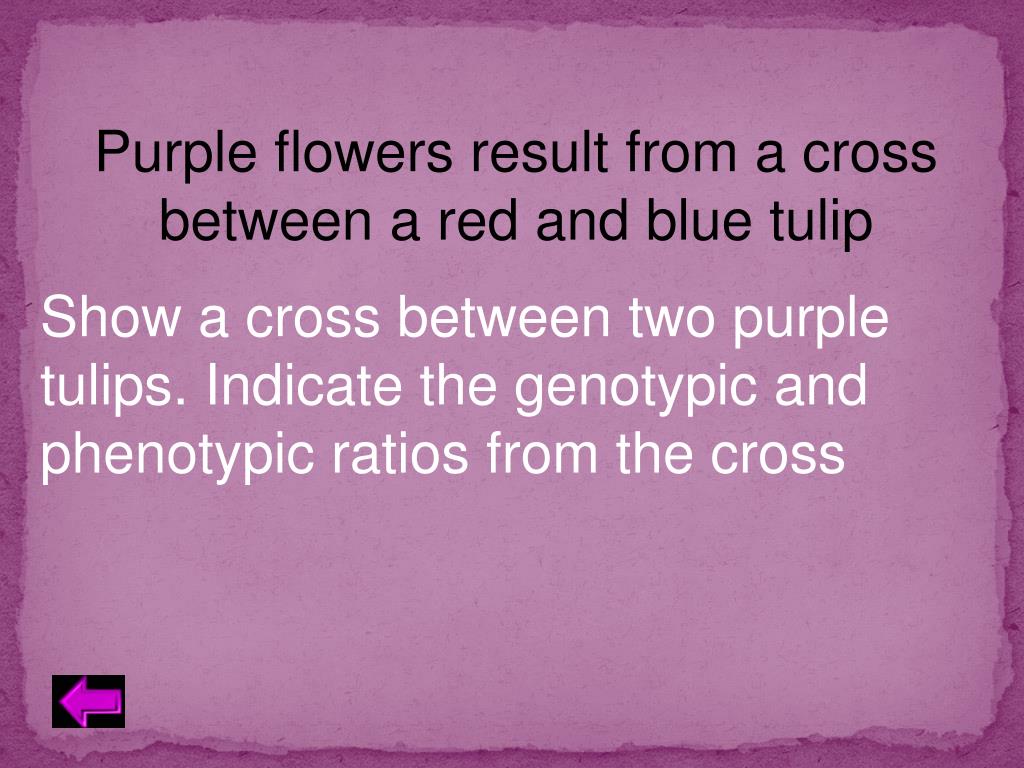 Purple flowers result from a cross between a red and blue tulip

Show a cross between two purple tulips. Indicate the genotypic and phenotypic ratios from the cross